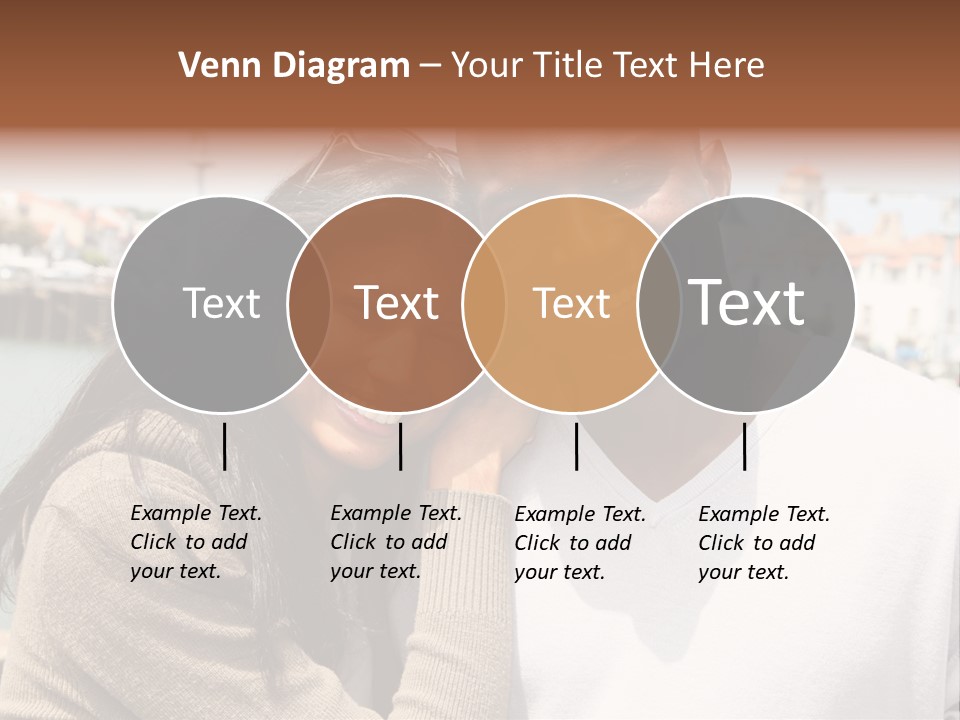 Venn Diagram – Your Title Text Here

Text

Text

Text

Text

Example Text. Click to add your text.

Example Text. Click to add your text.

Example Text. Click to add your text.

Example Text. Click to add your text.